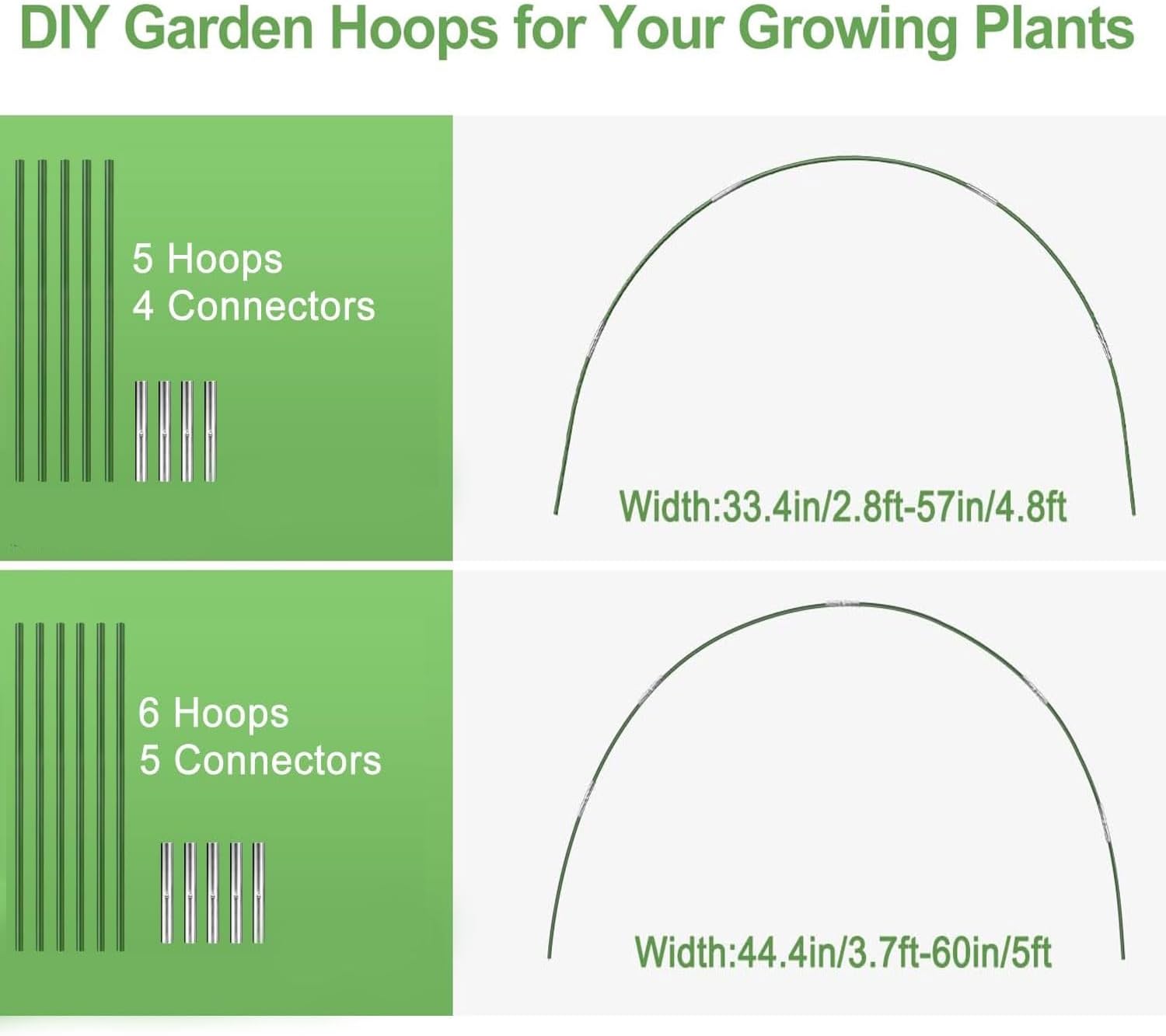 DIY Garden Hoops for Your Growing Plants

5 Hoops
4 Connectors

Width:33.4in/2.8ft-57in/4.8ft

6 Hoops
5 Connectors

Width:44.4in/3.7ft-60in/5ft